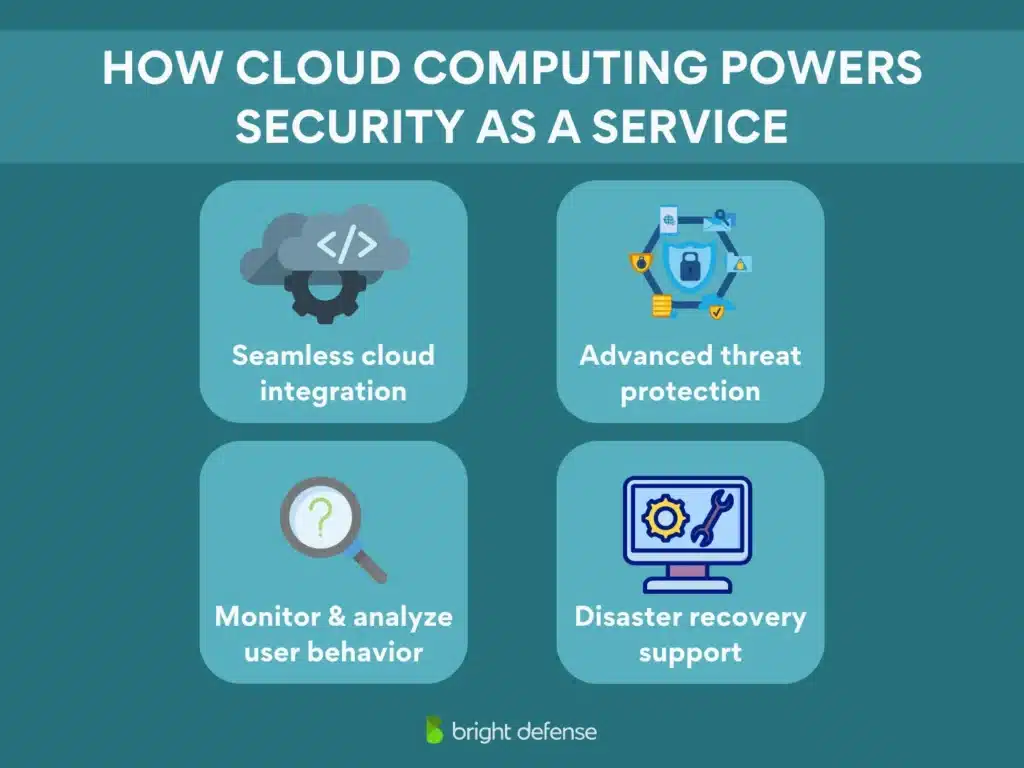 HOW CLOUD COMPUTING POWERS SECURITY AS A SERVICE

</>

Seamless cloud integration

Advanced threat protection

?

Monitor & analyze user behavior

Disaster recovery support

bright defense